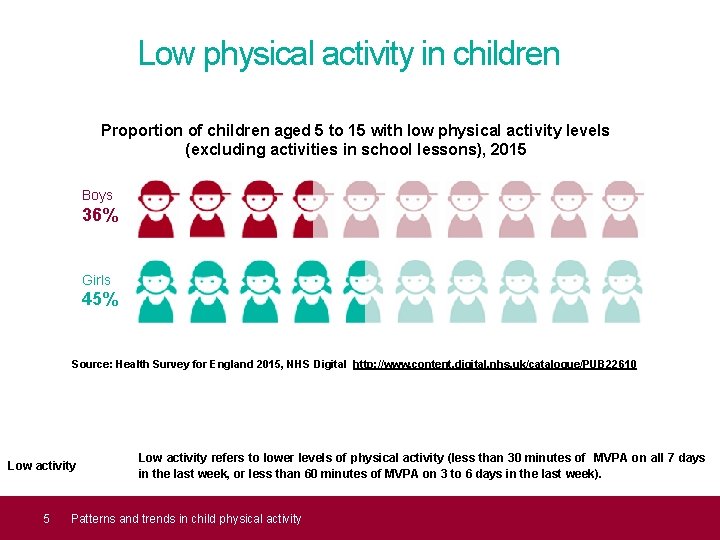 Low physical activity in children

Proportion of children aged 5 to 15 with low physical activity levels (excluding activities in school lessons), 2015

Boys
36%

Girls
45%

Source: Health Survey for England 2015, NHS Digital http://www.content.digital.nhs.uk/catalogue/PUB22610

Low activity

Low activity refers to lower levels of physical activity (less than 30 minutes of MVPA on all 7 days in the last week, or less than 60 minutes of MVPA on 3 to 6 days in the last week).

5 Patterns and trends in child physical activity